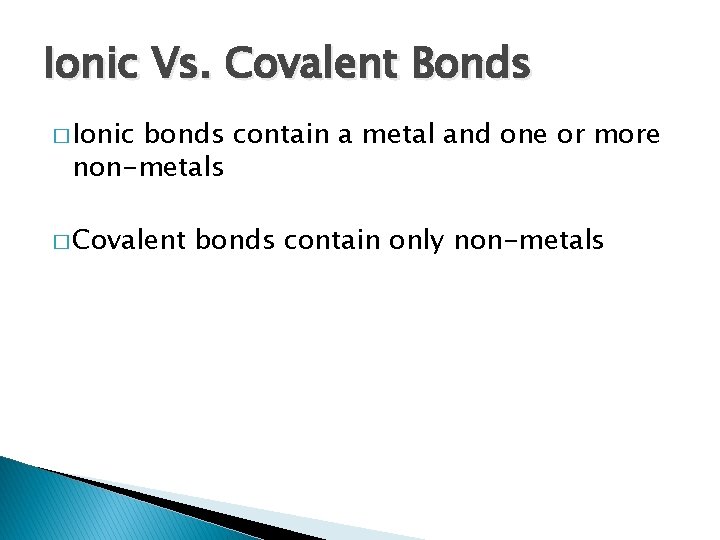 Ionic Vs. Covalent Bonds

□ Ionic bonds contain a metal and one or more non-metals

□ Covalent bonds contain only non-metals